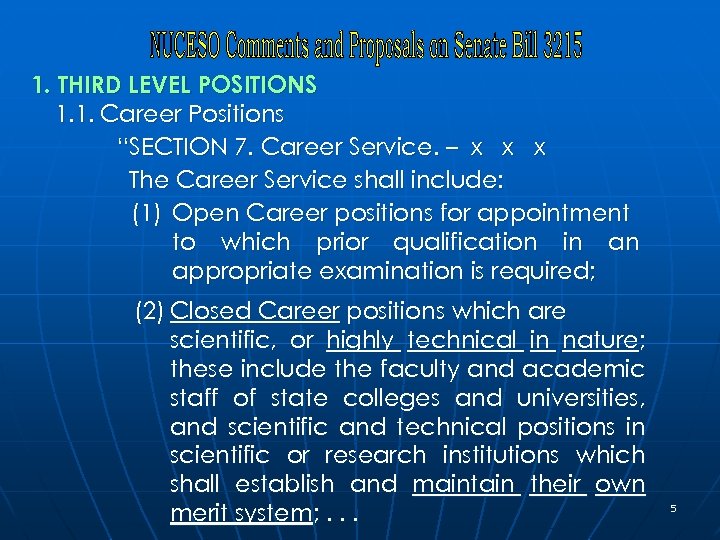 NUCESO Comments and Proposals on Senate Bill 3215

1. THIRD LEVEL POSITIONS

1.1. Career Positions

"SECTION 7. Career Service. – x x x

The Career Service shall include:

(1) Open Career positions for appointment to which prior qualification in an appropriate examination is required;

(2) Closed Career positions which are scientific, or highly technical in nature; these include the faculty and academic staff of state colleges and universities, and scientific and technical positions in scientific or research institutions which shall establish and maintain their own merit system; . . .

5